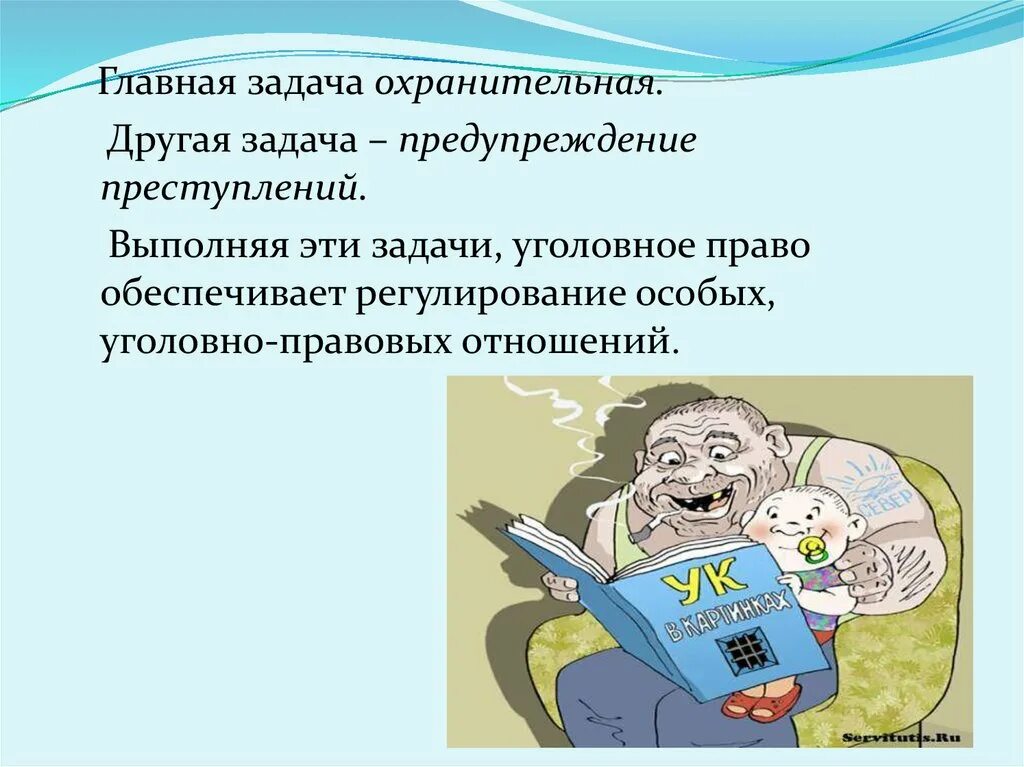 Главная задача охранительная.

Другая задача – предупреждение преступлений.

Выполняя эти задачи, уголовное право обеспечивает регулирование особых, уголовно-правовых отношений.

СЕВЕР

УК
В КАРТИНКАХ

Servitutis.Ru